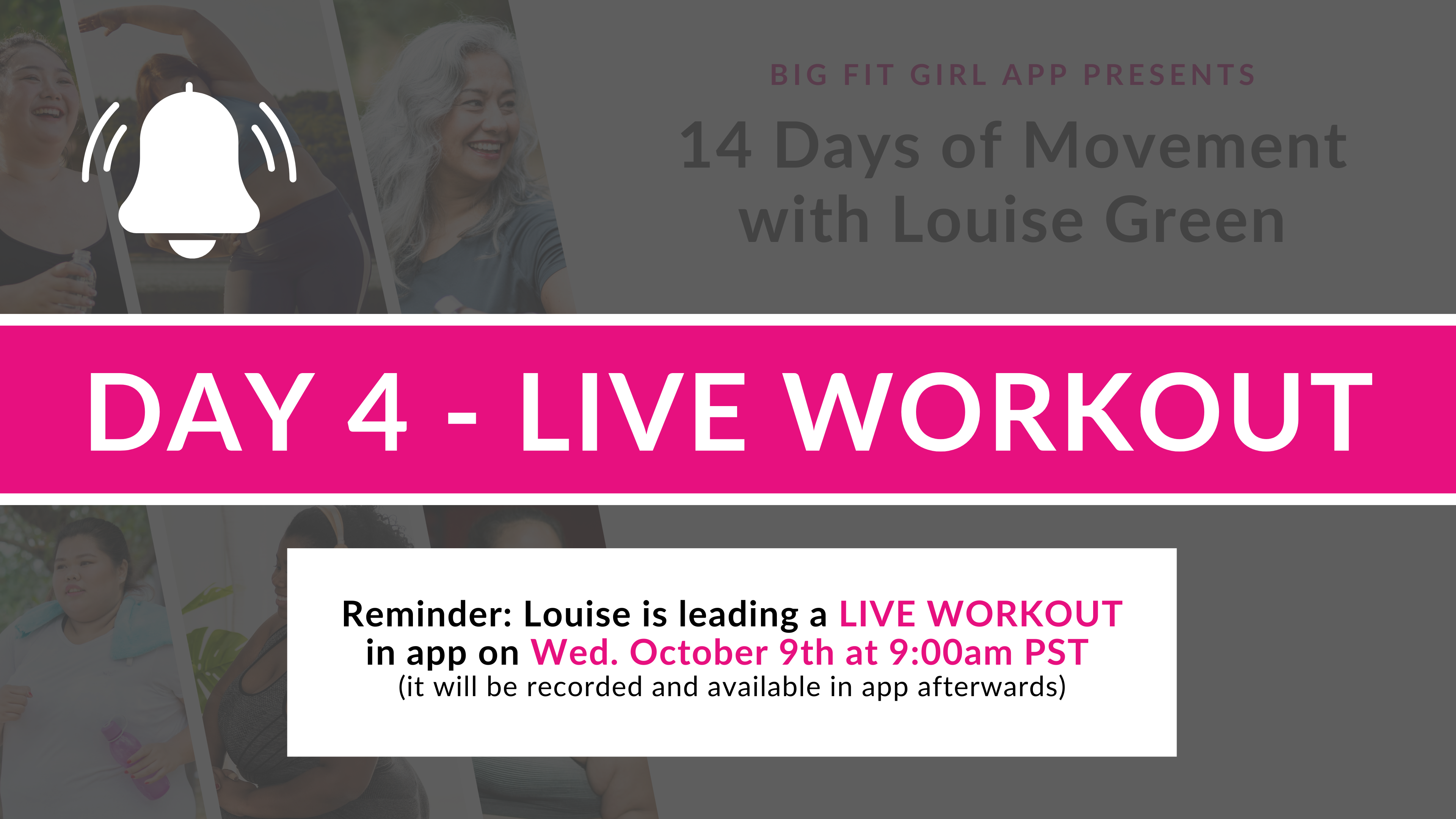 BIG FIT GIRL APP PRESENTS

14 Days of Movement with Louise Green

DAY 4 - LIVE WORKOUT

Reminder: Louise is leading a LIVE WORKOUT in app on Wed. October 9th at 9:00am PST
(it will be recorded and available in app afterwards)